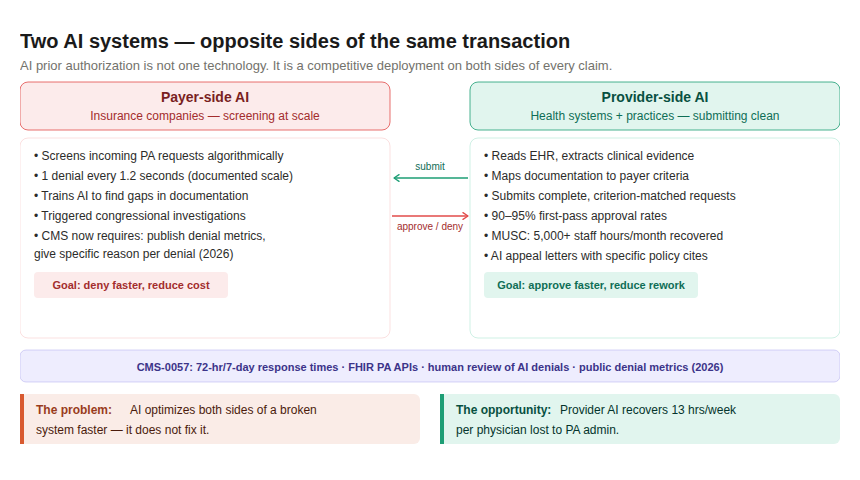 Two AI systems — opposite sides of the same transaction

AI prior authorization is not one technology. It is a competitive deployment on both sides of every claim.

Payer-side AI
Insurance companies — screening at scale

• Screens incoming PA requests algorithmically
• 1 denial every 1.2 seconds (documented scale)
• Trains AI to find gaps in documentation
• Triggered congressional investigations
• CMS now requires: publish denial metrics, give specific reason per denial (2026)

Goal: deny faster, reduce cost

submit

approve / deny

Provider-side AI
Health systems + practices — submitting clean

• Reads EHR, extracts clinical evidence
• Maps documentation to payer criteria
• Submits complete, criterion-matched requests
• 90–95% first-pass approval rates
• MUSC: 5,000+ staff hours/month recovered
• AI appeal letters with specific policy cites

Goal: approve faster, reduce rework

CMS-0057: 72-hr/7-day response times · FHIR PA APIs · human review of AI denials · public denial metrics (2026)

The problem: AI optimizes both sides of a broken system faster — it does not fix it.

The opportunity: Provider AI recovers 13 hrs/week per physician lost to PA admin.